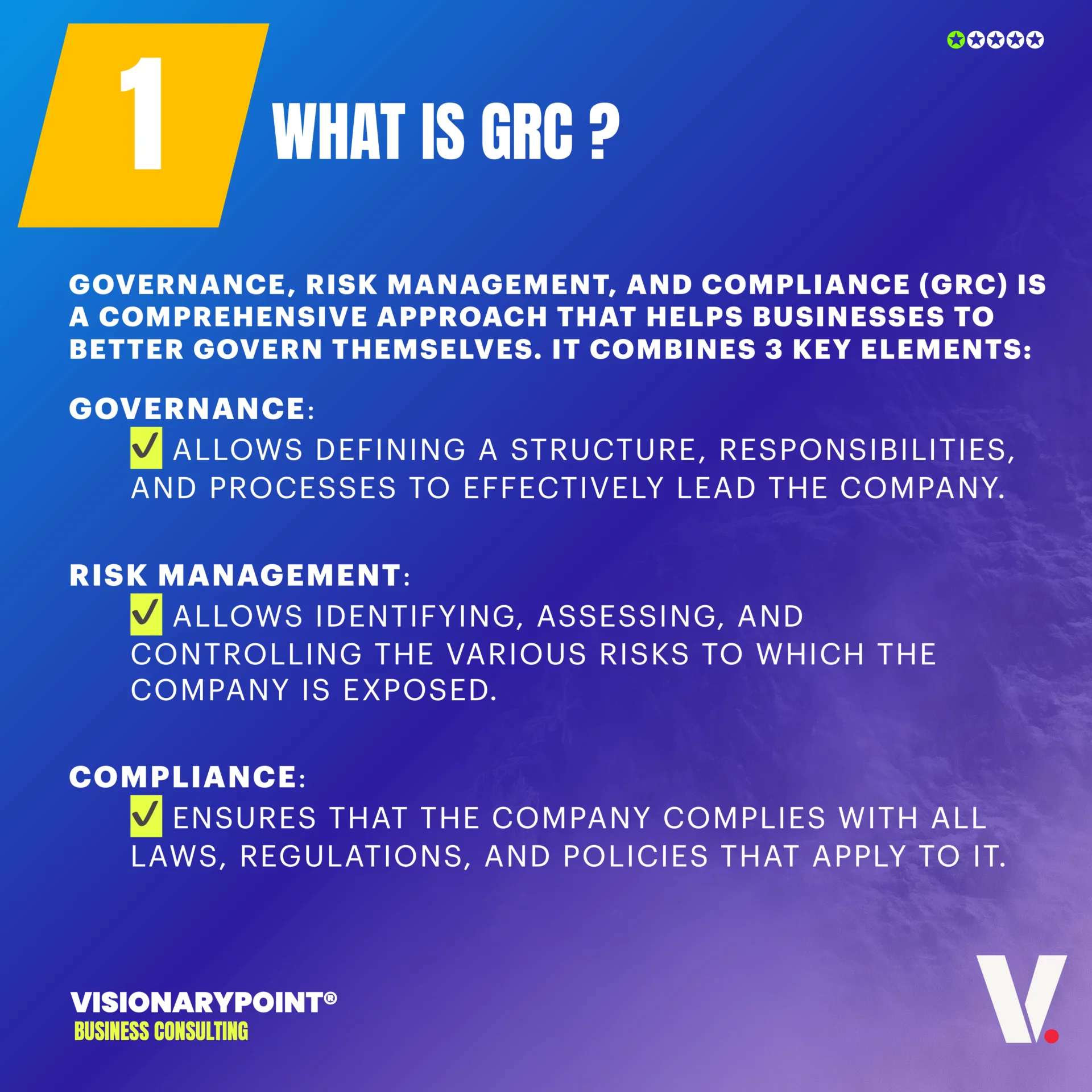 1

WHAT IS GRC ?

GOVERNANCE, RISK MANAGEMENT, AND COMPLIANCE (GRC) IS A COMPREHENSIVE APPROACH THAT HELPS BUSINESSES TO BETTER GOVERN THEMSELVES. IT COMBINES 3 KEY ELEMENTS:

GOVERNANCE:

✓ ALLOWS DEFINING A STRUCTURE, RESPONSIBILITIES, AND PROCESSES TO EFFECTIVELY LEAD THE COMPANY.

RISK MANAGEMENT:

✓ ALLOWS IDENTIFYING, ASSESSING, AND CONTROLLING THE VARIOUS RISKS TO WHICH THE COMPANY IS EXPOSED.

COMPLIANCE:

✓ ENSURES THAT THE COMPANY COMPLIES WITH ALL LAWS, REGULATIONS, AND POLICIES THAT APPLY TO IT.

VISIONARYPOINT®
BUSINESS CONSULTING

V.